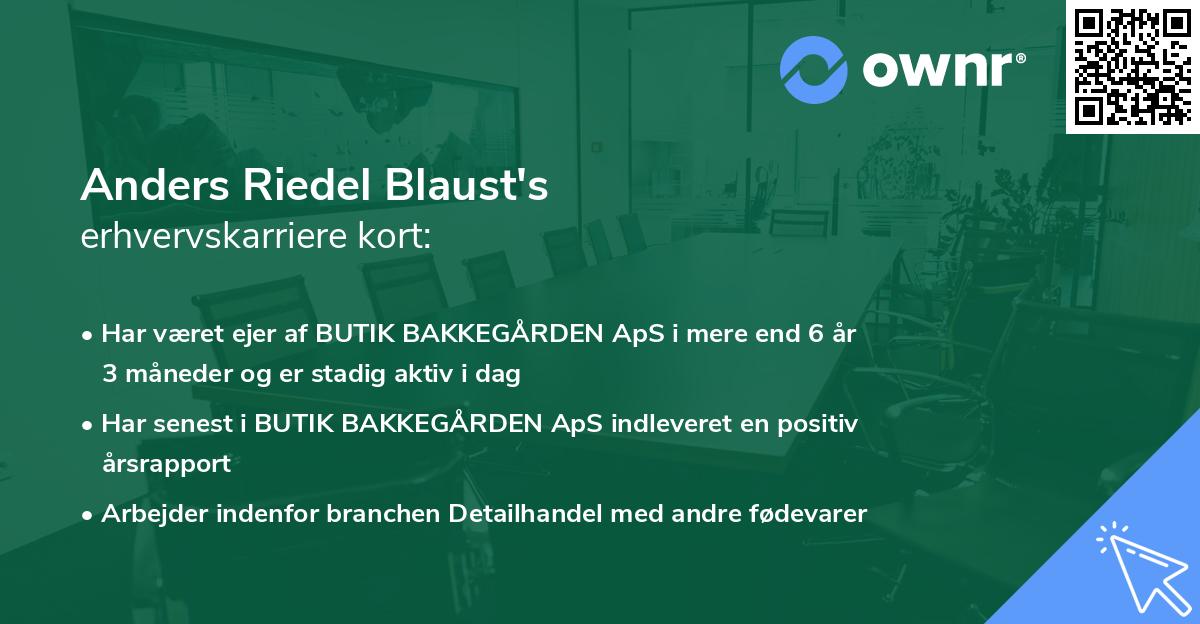 ownr®

Anders Riedel Blaust's
erhvervskarriere kort:

• Har været ejer af BUTIK BAKKEGÅRDEN ApS i mere end 6 år 3 måneder og er stadig aktiv i dag

• Har senest i BUTIK BAKKEGÅRDEN ApS indleveret en positiv årsrapport

• Arbejder indenfor branchen Detailhandel med andre fødevarer